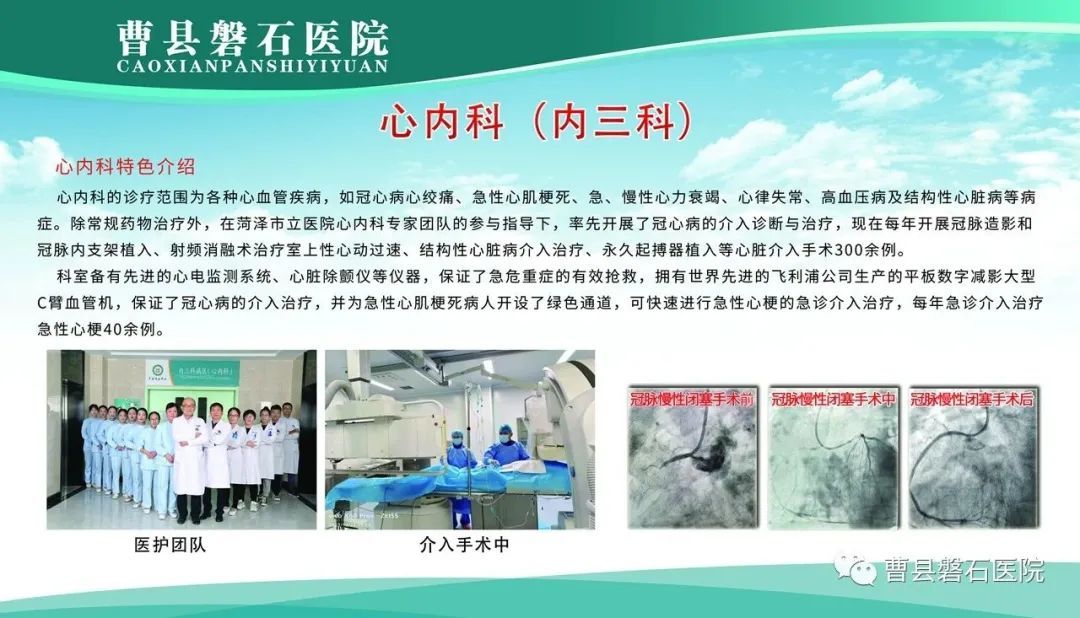 曹县磐石医院
CAOXIANPANSHIYIYUAN

心内科（内三科）

心内科特色介绍

心内科的诊疗范围为各种心血管疾病，如冠心病心绞痛、急性心肌梗死、急、慢性心力衰竭、心律失常、高血压病及结构性心脏病等病症。除常规药物治疗外，在菏泽市立医院心内科专家团队的参与指导下，率先开展了冠心病的介入诊断与治疗，现在每年开展冠脉造影和冠脉内支架植入、射频消融术治疗室上性心动过速、结构性心脏病介入治疗、永久起搏器植入等心脏介入手术300余例。

科室备有先进的心电监测系统、心脏除颤仪等仪器，保证了急危重症的有效抢救，拥有世界先进的飞利浦公司生产的平板数字减影大型C臂血管机，保证了冠心病的介入治疗，并为急性心肌梗死病人开设了绿色通道，可快速进行急性心梗的急诊介入治疗，每年急诊介入治疗急性心梗40余例。

内三科病区（心内科）

医护团队

介入手术中

冠脉慢性闭塞手术前

冠脉慢性闭塞手术中

冠脉慢性闭塞手术后

曹县磐石医院